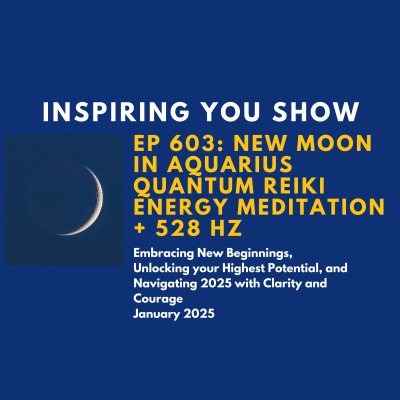 INSPIRING YOU SHOW

EP 603: NEW MOON IN AQUARIUS QUANTUM REIKI ENERGY MEDITATION + 528 HZ

Embracing New Beginnings, Unlocking your Highest Potential, and Navigating 2025 with Clarity and Courage
January 2025